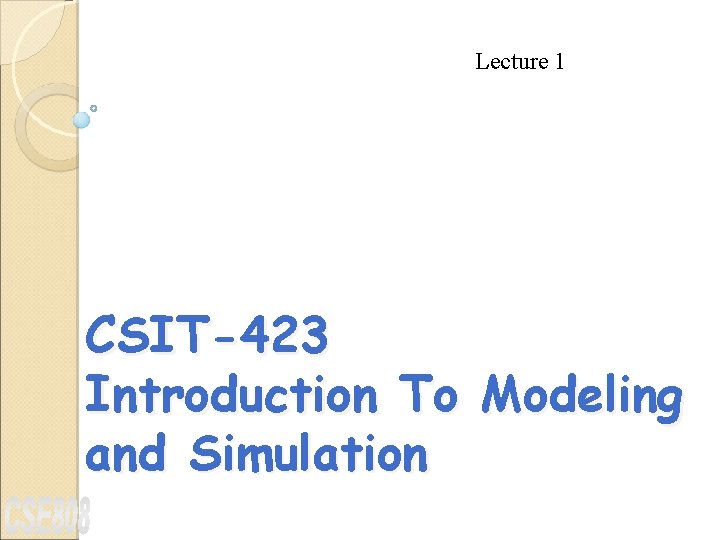 Lecture 1

CSIT-423
Introduction To Modeling and Simulation

CSE808